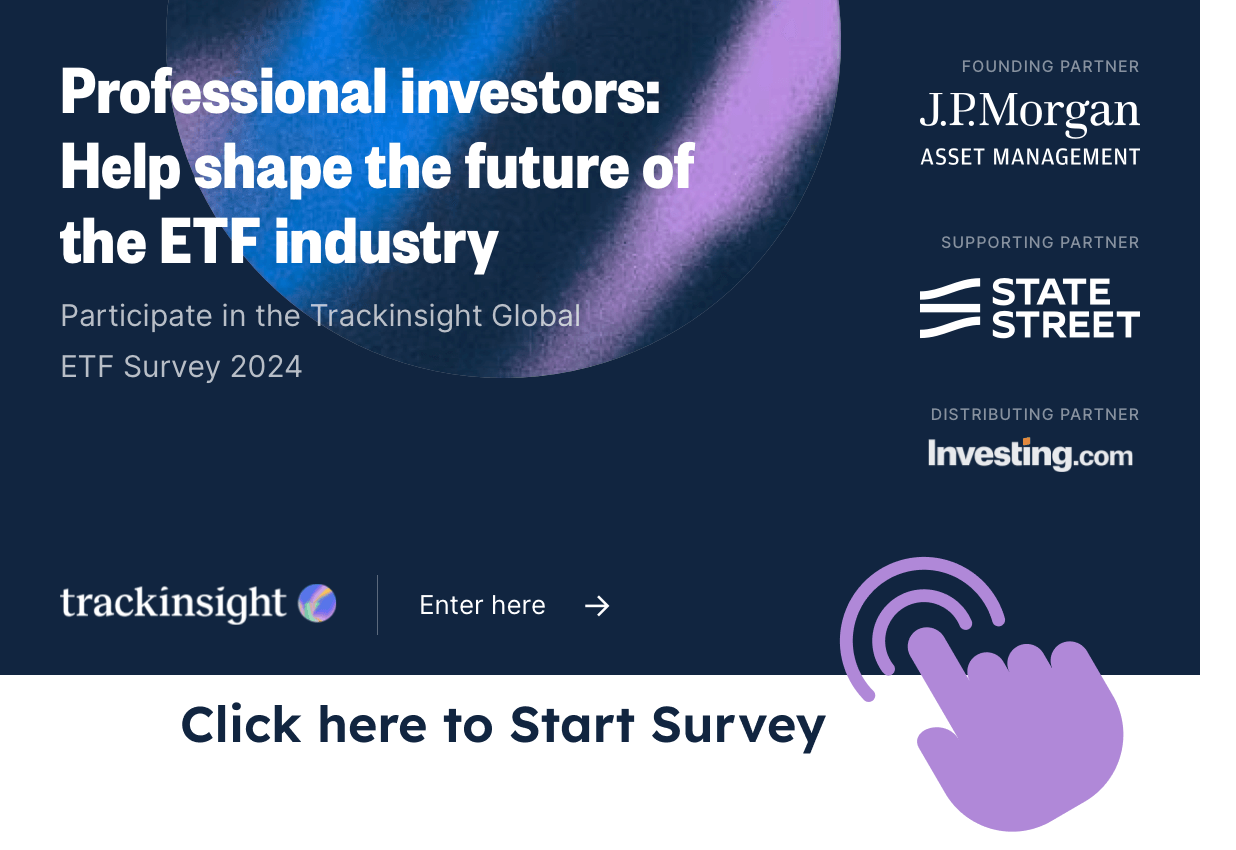 Professional investors: Help shape the future of the ETF industry

Participate in the Trackinsight Global ETF Survey 2024

FOUNDING PARTNER
J.P.Morgan
ASSET MANAGEMENT

SUPPORTING PARTNER
STATE STREET

DISTRIBUTING PARTNER
Investing.com

trackinsight

Enter here →

Click here to Start Survey